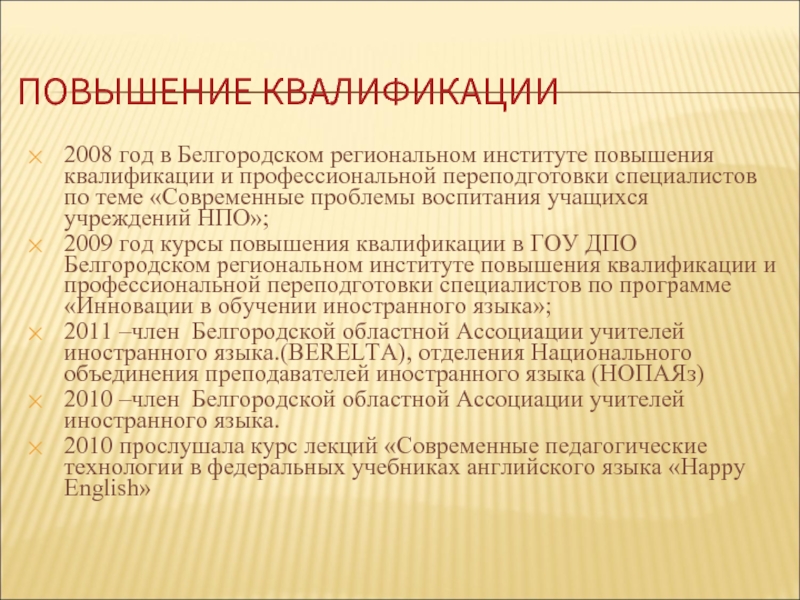 ПОВЫШЕНИЕ КВАЛИФИКАЦИИ

2008 год в Белгородском региональном институте повышения квалификации и профессиональной переподготовки специалистов по теме «Современные проблемы воспитания учащихся учреждений НПО»;

2009 год курсы повышения квалификации в ГОУ ДПО Белгородском региональном институте повышения квалификации и профессиональной переподготовки специалистов по программе «Инновации в обучении иностранного языка»;

2011 –член Белгородской областной Ассоциации учителей иностранного языка.(BERELTA), отделения Национального объединения преподавателей иностранного языка (НОПАЯз)

2010 –член Белгородской областной Ассоциации учителей иностранного языка.

2010 прослушала курс лекций «Современные педагогические технологии в федеральных учебниках английского языка «Happy English»